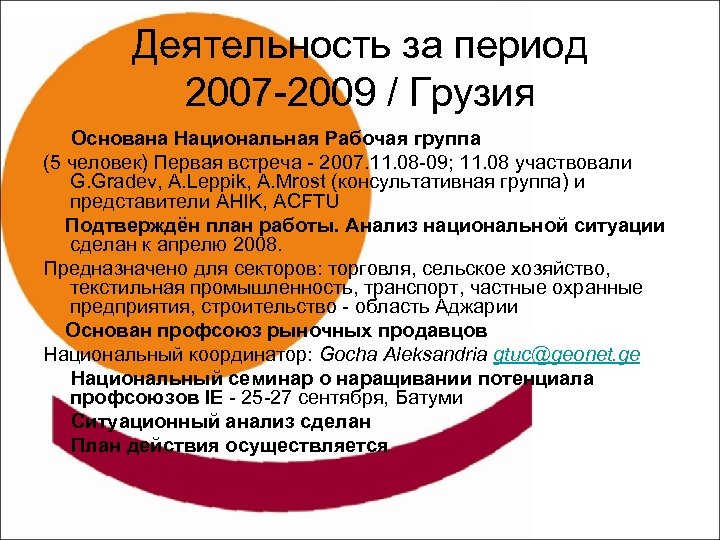 Деятельность за период 2007-2009 / Грузия

Основана Национальная Рабочая группа

(5 человек) Первая встреча - 2007.11.08-09; 11.08 участвовали G.Gradev, A.Leppik, A.Mrost (консультативная группа) и представители AHIK, ACFTU

Подтверждён план работы. Анализ национальной ситуации сделан к апрелю 2008.

Предназначено для секторов: торговля, сельское хозяйство, текстильная промышленность, транспорт, частные охранные предприятия, строительство - область Аджарии

Основан профсоюз рыночных продавцов

Национальный координатор: Gocha Aleksandria gtuc@geonet.ge

Национальный семинар о наращивании потенциала профсоюзов IE - 25-27 сентября, Батуми

Ситуационный анализ сделан

План действия осуществляется